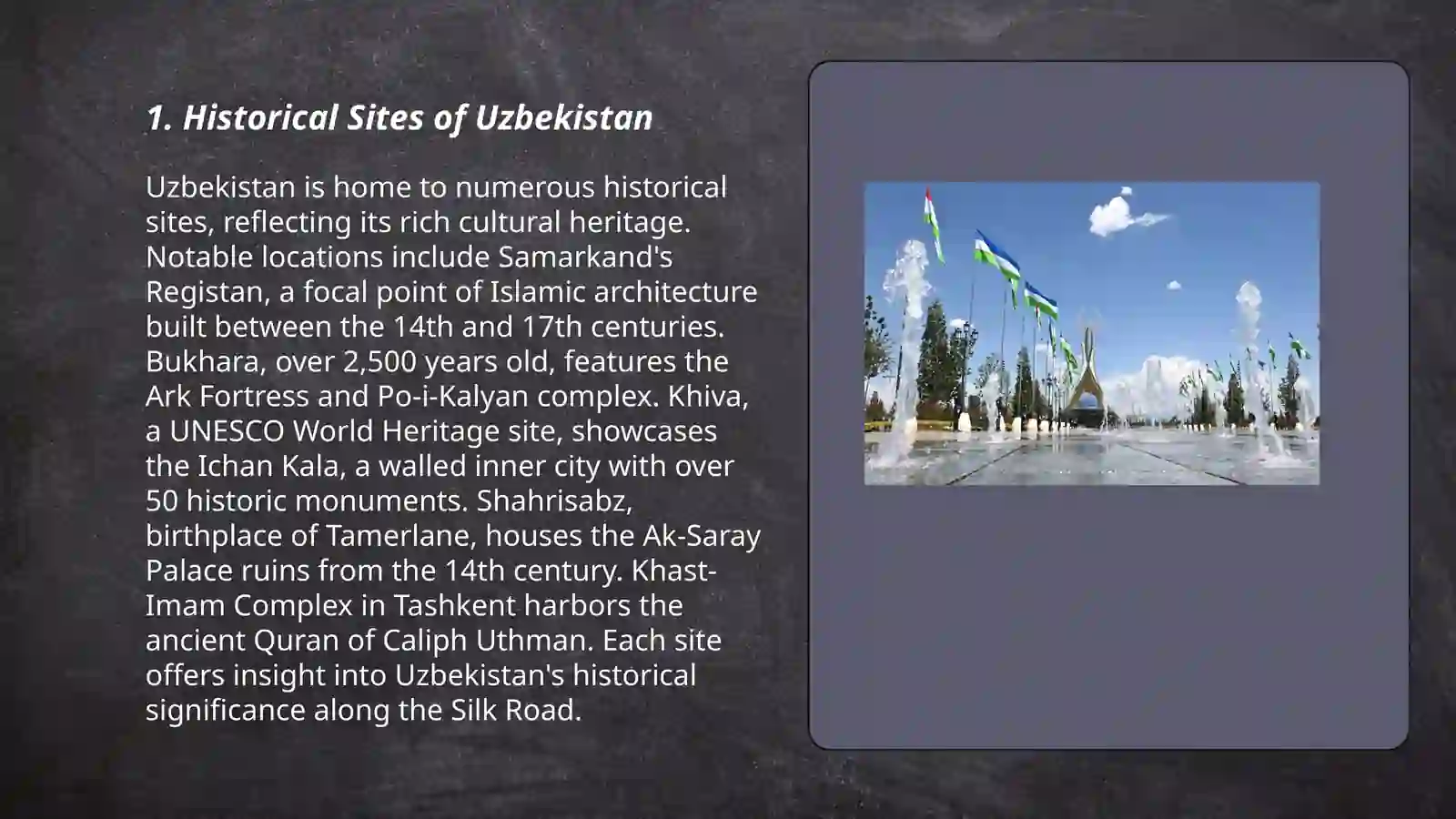 1. Historical Sites of Uzbekistan

Uzbekistan is home to numerous historical sites, reflecting its rich cultural heritage. Notable locations include Samarkand's Registan, a focal point of Islamic architecture built between the 14th and 17th centuries. Bukhara, over 2,500 years old, features the Ark Fortress and Po-i-Kalyan complex. Khiva, a UNESCO World Heritage site, showcases the Ichan Kala, a walled inner city with over 50 historic monuments. Shahrisabz, birthplace of Tamerlane, houses the Ak-Saray Palace ruins from the 14th century. Khast-Imam Complex in Tashkent harbors the ancient Quran of Caliph Uthman. Each site offers insight into Uzbekistan's historical significance along the Silk Road.